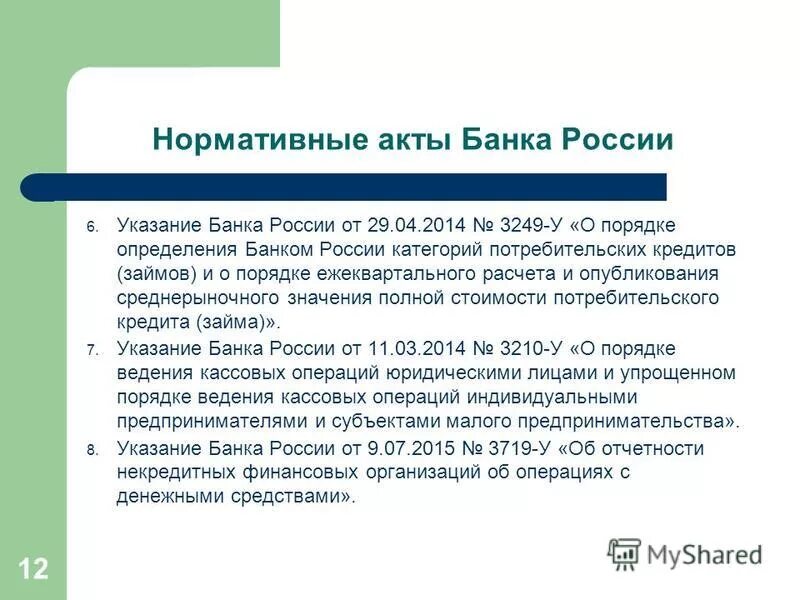 Нормативные акты Банка России

6. Указание Банка России от 29.04.2014 № 3249-У «О порядке определения Банком России категорий потребительских кредитов (займов) и о порядке ежеквартального расчета и опубликования среднерыночного значения полной стоимости потребительского кредита (займа)».
7. Указание Банка России от 11.03.2014 № 3210-У «О порядке ведения кассовых операций юридическими лицами и упрощенном порядке ведения кассовых операций индивидуальными предпринимателями и субъектами малого предпринимательства».
8. Указание Банка России от 9.07.2015 № 3719-У «Об отчетности некредитных финансовых организаций об операциях с денежными средствами».

12

MyShared